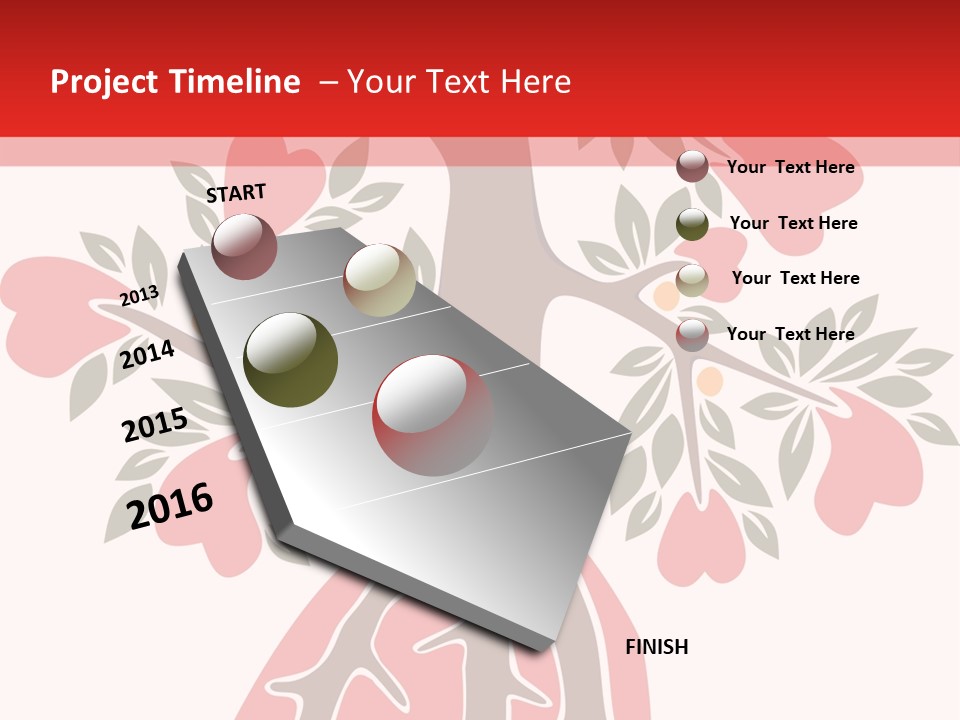 Project Timeline – Your Text Here

START

2013

2014

2015

2016

FINISH

Your Text Here

Your Text Here

Your Text Here

Your Text Here